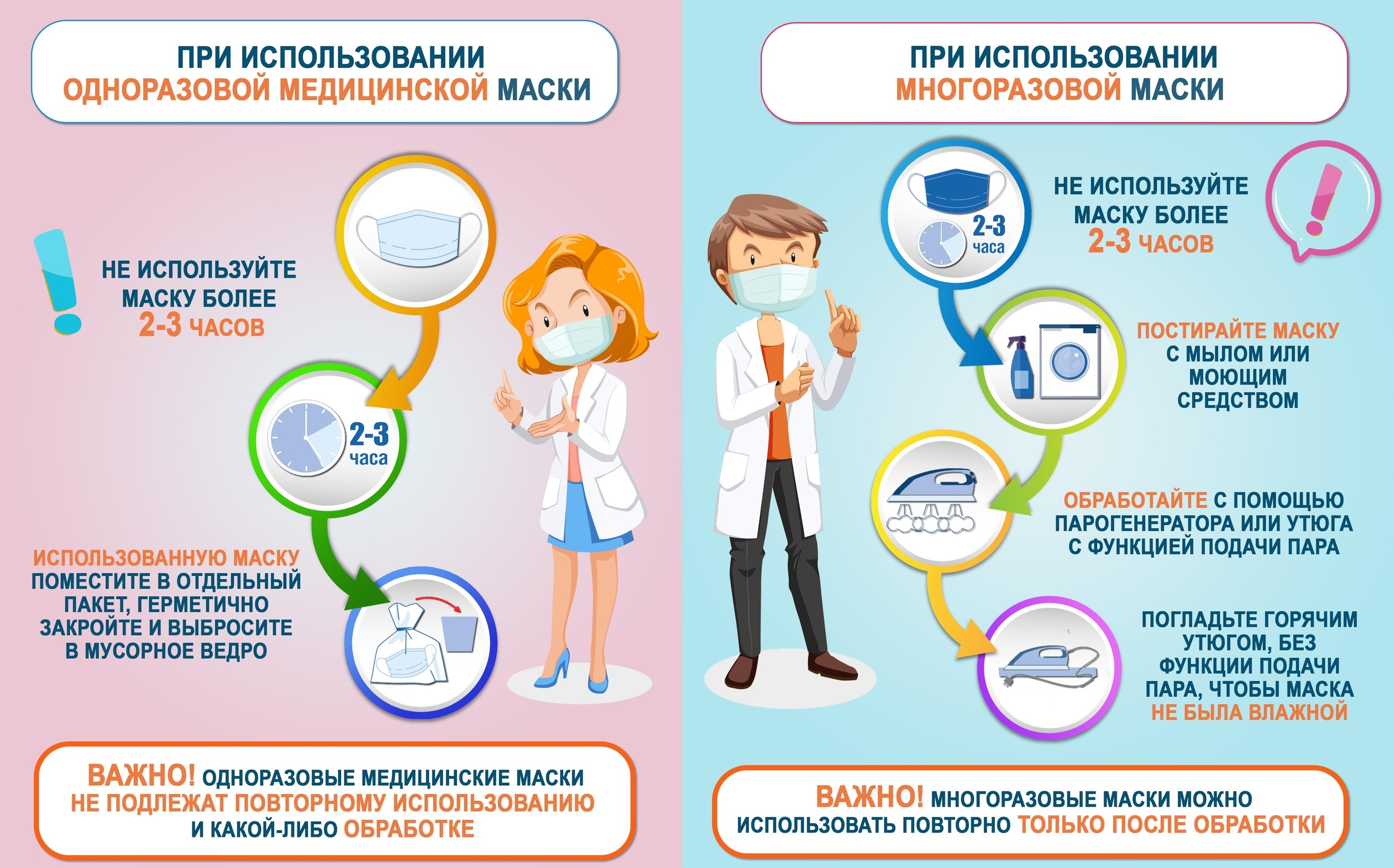 ПРИ ИСПОЛЬЗОВАНИИ ОДНОРАЗОВОЙ МЕДИЦИНСКОЙ МАСКИ

НЕ ИСПОЛЬЗУЙТЕ МАСКУ БОЛЕЕ 2-3 ЧАСОВ

2-3 часа

ИСПОЛЬЗОВАННУЮ МАСКУ ПОМЕСТИТЕ В ОТДЕЛЬНЫЙ ПАКЕТ, ГЕРМЕТИЧНО ЗАКРОЙТЕ И ВЫБРОСИТЕ В МУСОРНОЕ ВЕДРО

ВАЖНО! ОДНОРАЗОВЫЕ МЕДИЦИНСКИЕ МАСКИ НЕ ПОДЛЕЖАТ ПОВТОРНОМУ ИСПОЛЬЗОВАНИЮ И КАКОЙ-ЛИБО ОБРАБОТКЕ

ПРИ ИСПОЛЬЗОВАНИИ МНОГОРАЗОВОЙ МАСКИ

2-3 часа

НЕ ИСПОЛЬЗУЙТЕ МАСКУ БОЛЕЕ 2-3 ЧАСОВ

ПОСТИРАЙТЕ МАСКУ С МЫЛОМ ИЛИ МОЮЩИМ СРЕДСТВОМ

ОБРАБОТАЙТЕ С ПОМОЩЬЮ ПАРОГЕНЕРАТОРА ИЛИ УТЮГА С ФУНКЦИЕЙ ПОДАЧИ ПАРА

ПОГЛАДЬТЕ ГОРЯЧИМ УТЮГОМ, БЕЗ ФУНКЦИИ ПОДАЧИ ПАРА, ЧТОБЫ МАСКА НЕ БЫЛА ВЛАЖНОЙ

ВАЖНО! МНОГОРАЗОВЫЕ МАСКИ МОЖНО ИСПОЛЬЗОВАТЬ ПОВТОРНО ТОЛЬКО ПОСЛЕ ОБРАБОТКИ